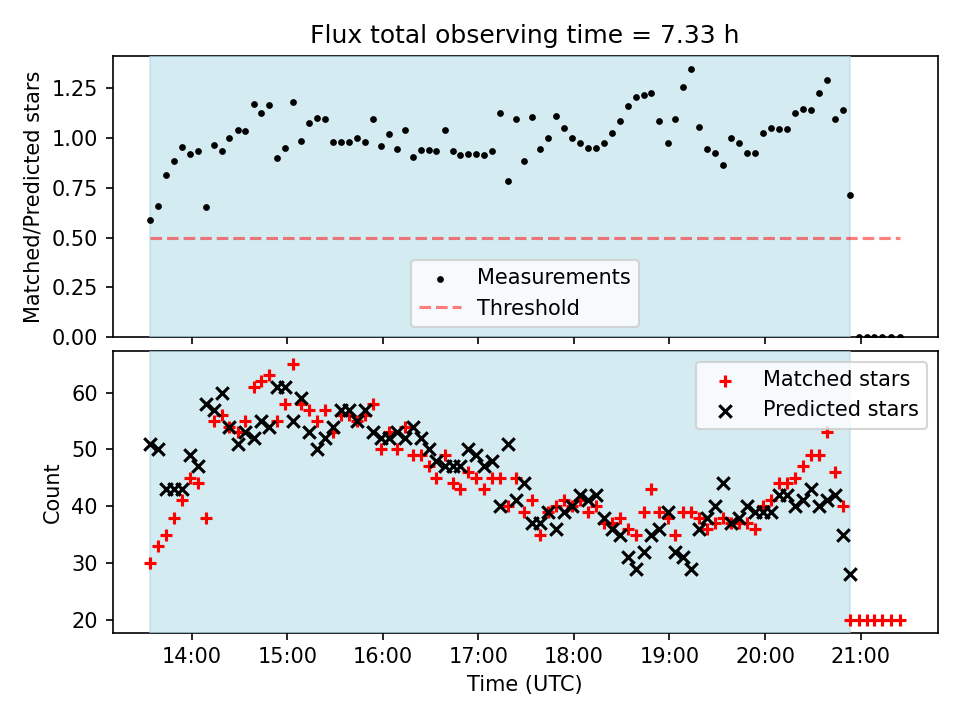 Flux total observing time = 7.33 h

Matched/Predicted stars

1.25
1.00
0.75
0.50
0.25
0.00

Measurements
Threshold

Count

60
50
40
30
20

Matched stars
Predicted stars

14:00
15:00
16:00
17:00
18:00
19:00
20:00
21:00

Time (UTC)